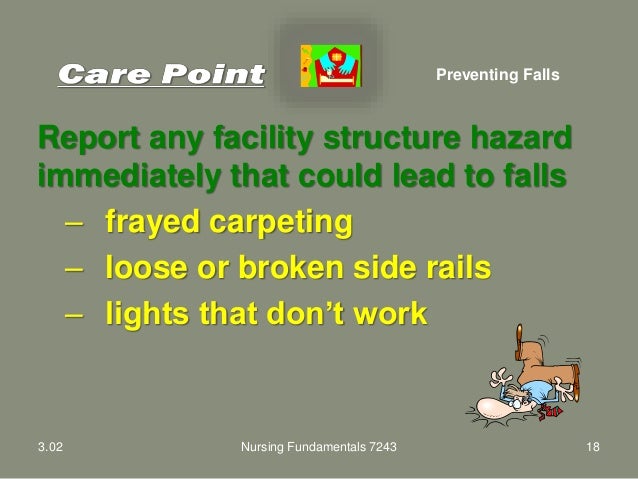 Care Point

Preventing Falls

Report any facility structure hazard immediately that could lead to falls

– frayed carpeting
– loose or broken side rails
– lights that don't work

3.02

Nursing Fundamentals 7243

18